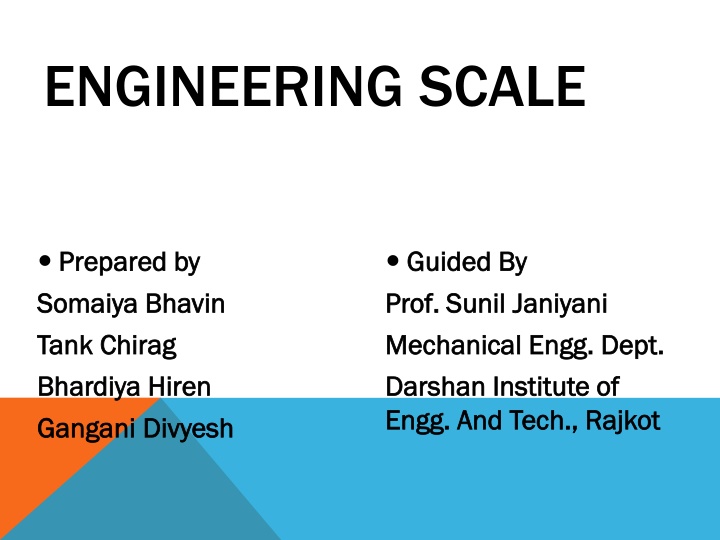 ENGINEERING SCALE

• Prepared by
Somaiya Bhavin
Tank Chirag
Bhardiya Hiren
Gangani Divyesh

• Guided By
Prof. Sunil Janiyani
Mechanical Engg. Dept.
Darshan Institute of Engg. And Tech., Rajkot